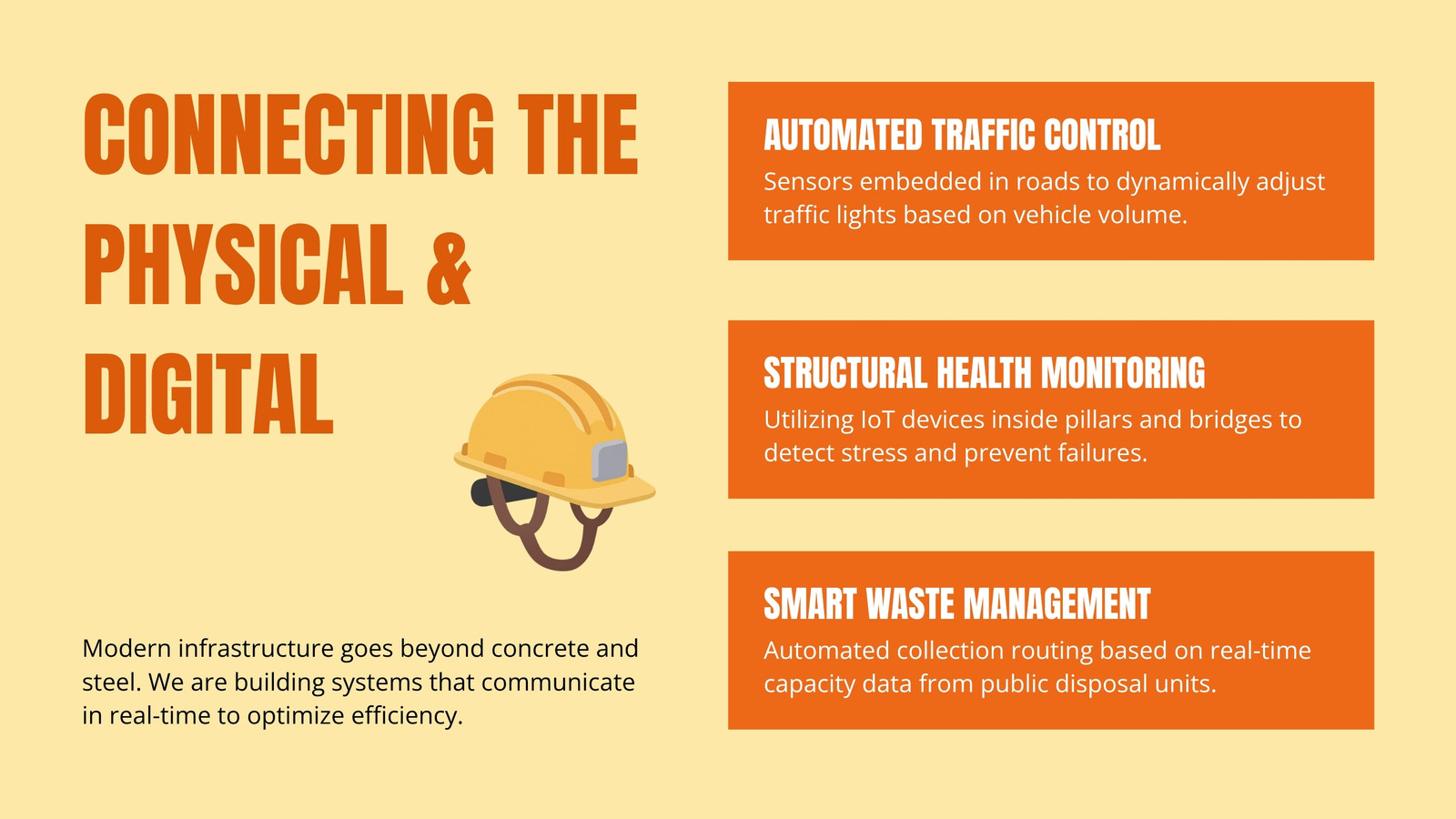 CONNECTING THE PHYSICAL & DIGITAL

Modern infrastructure goes beyond concrete and steel. We are building systems that communicate in real-time to optimize efficiency.

AUTOMATED TRAFFIC CONTROL

Sensors embedded in roads to dynamically adjust traffic lights based on vehicle volume.

STRUCTURAL HEALTH MONITORING

Utilizing IoT devices inside pillars and bridges to detect stress and prevent failures.

SMART WASTE MANAGEMENT

Automated collection routing based on real-time capacity data from public disposal units.